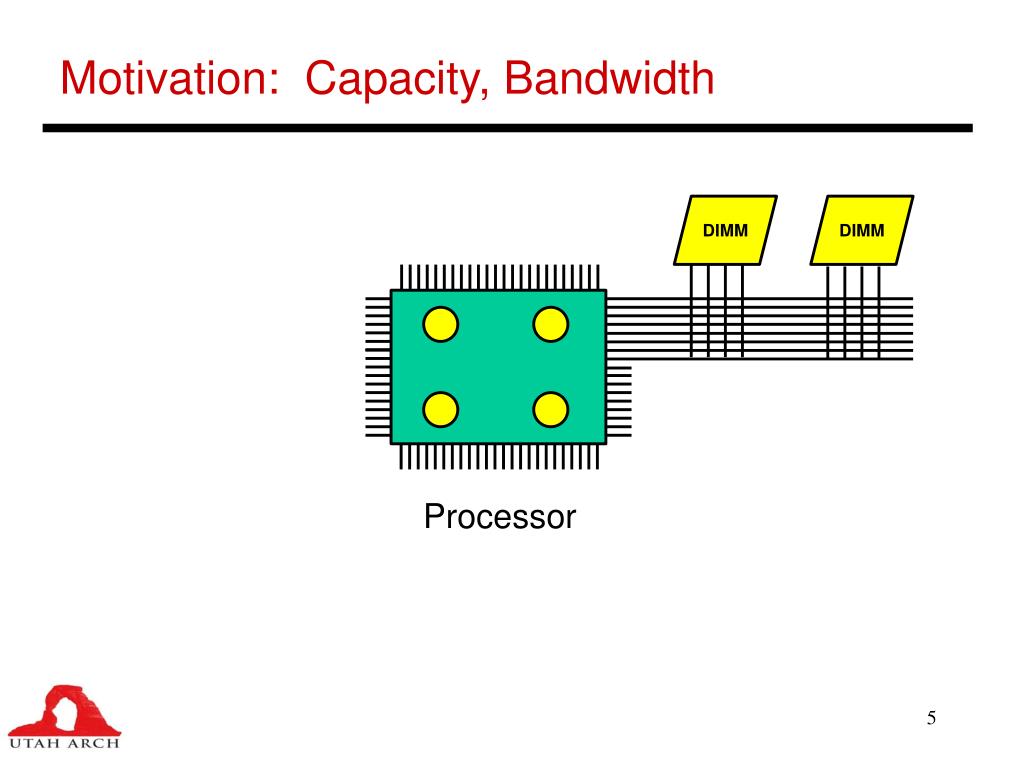 Motivation:  Capacity, Bandwidth

DIMM

DIMM

Processor

UTAH ARCH

5